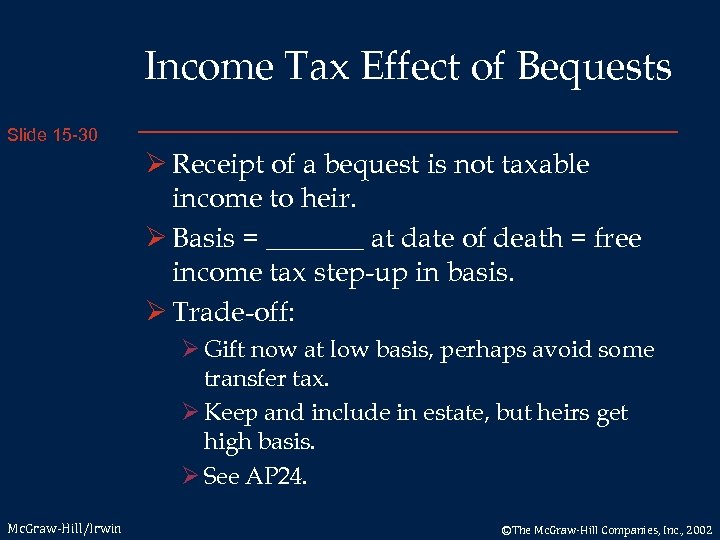 Income Tax Effect of Bequests

Slide 15-30

➢ Receipt of a bequest is not taxable income to heir.

➢ Basis = _______ at date of death = free income tax step-up in basis.

➢ Trade-off:

➢ Gift now at low basis, perhaps avoid some transfer tax.

➢ Keep and include in estate, but heirs get high basis.

➢ See AP24.

McGraw-Hill/Irwin

©The McGraw-Hill Companies, Inc., 2002